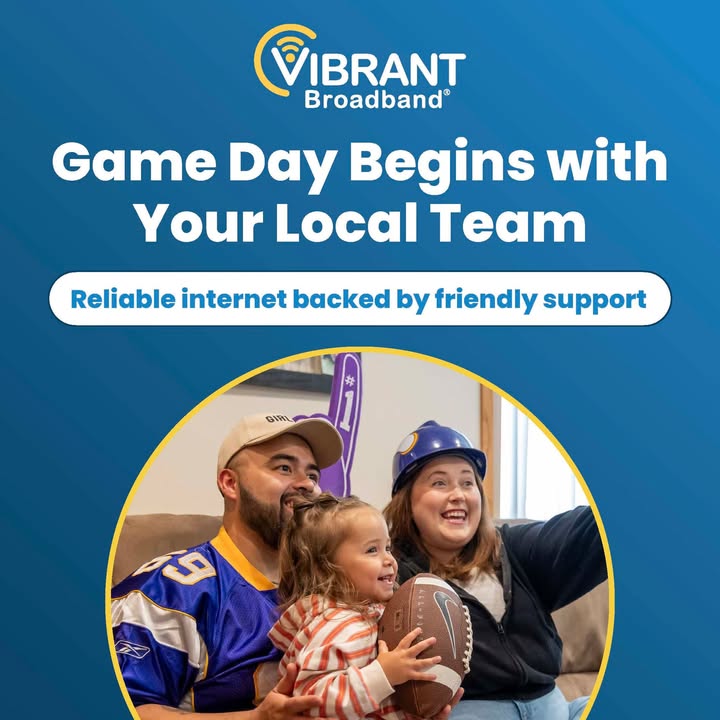 VIBRANT
Broadband®

Game Day Begins with Your Local Team

Reliable internet backed by friendly support

#1

GIRL

69